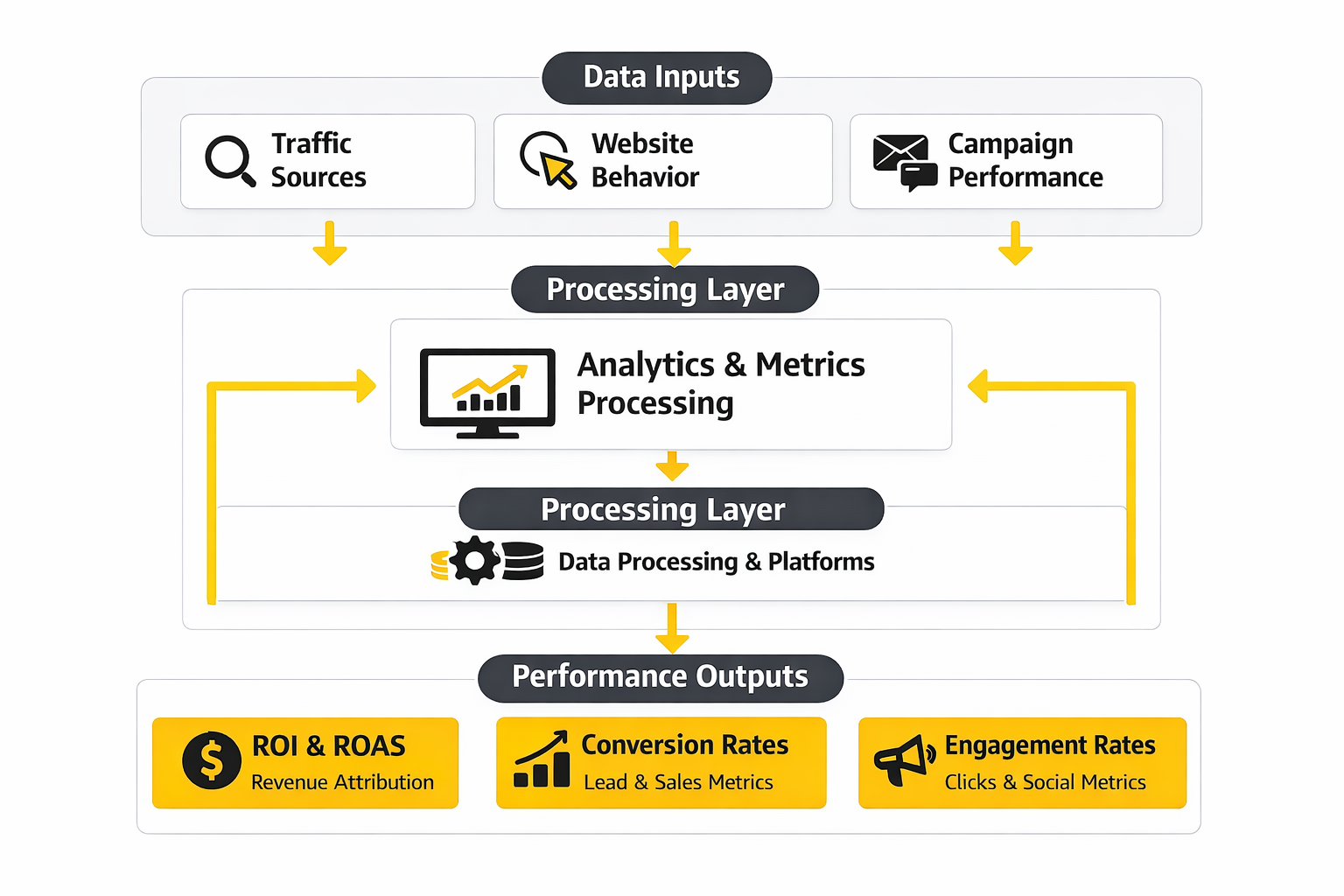 Data Inputs

Traffic Sources

Website Behavior

Campaign Performance

Processing Layer

Analytics & Metrics Processing

Processing Layer

Data Processing & Platforms

Performance Outputs

ROI & ROAS
Revenue Attribution

Conversion Rates
Lead & Sales Metrics

Engagement Rates
Clicks & Social Metrics